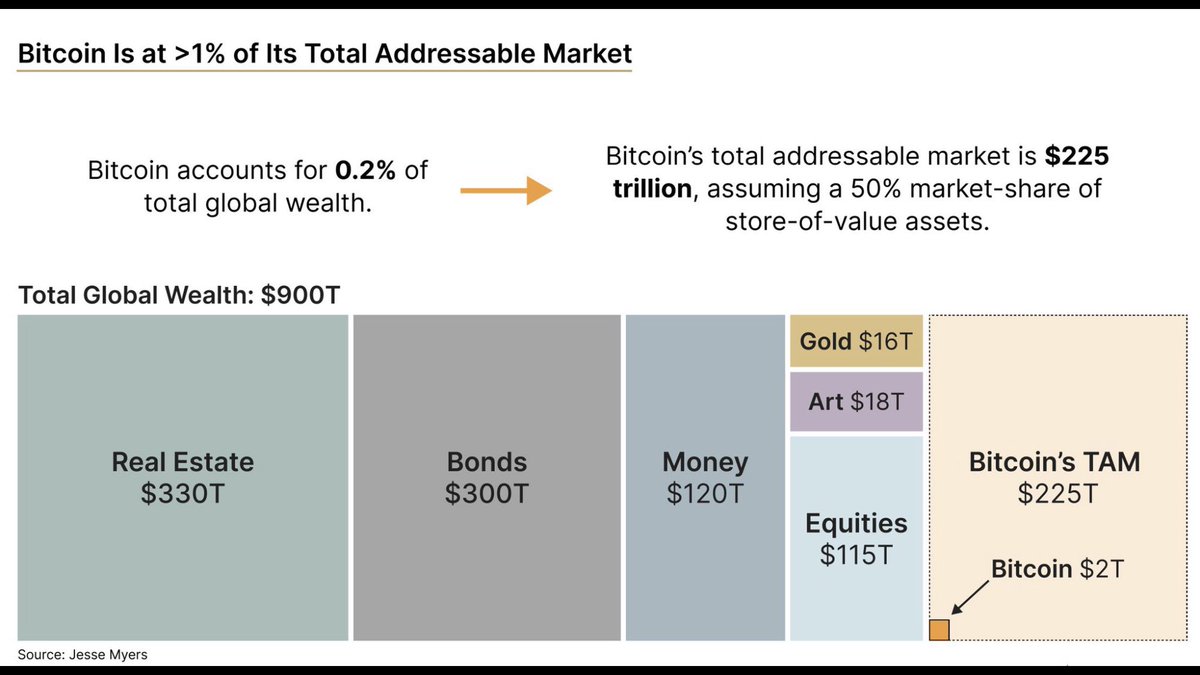 Bitcoin Is at >1% of Its Total Addressable Market

Bitcoin accounts for **0.2%** of total global wealth.

Bitcoin's total addressable market is **$225 trillion**, assuming a 50% market-share of store-of-value assets.

Total Global Wealth: $900T

Real Estate
$330T

Bonds
$300T

Money
$120T

Gold $16T

Art $18T

Equities
$115T

Bitcoin's TAM
$225T

Bitcoin $2T

Source: Jesse Myers